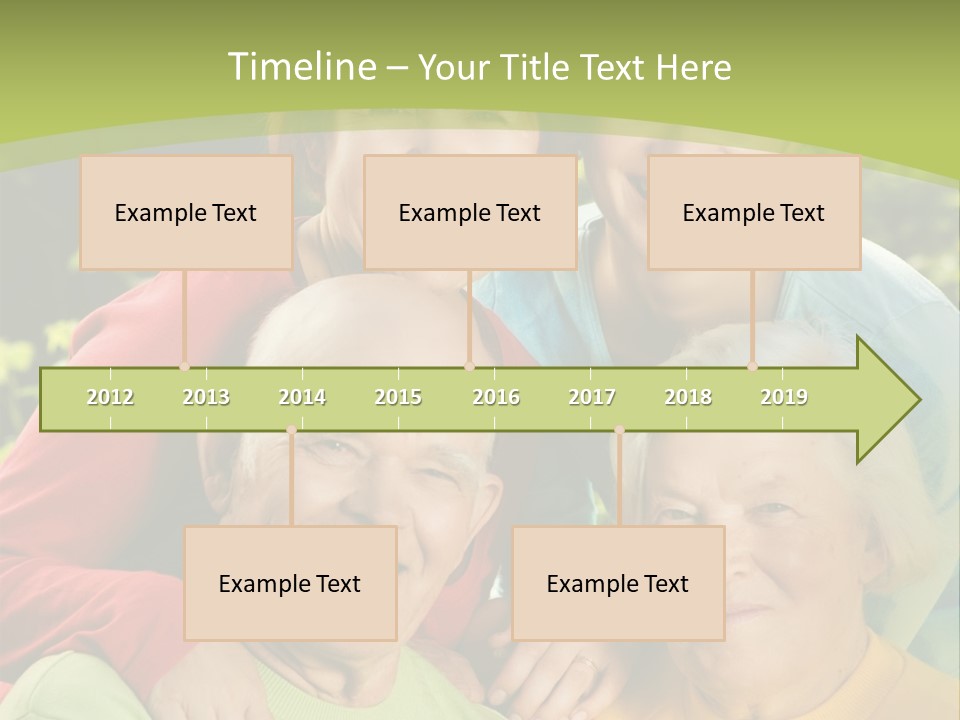 Timeline – Your Title Text Here

Example Text

Example Text

Example Text

2012 2013 2014 2015 2016 2017 2018 2019

Example Text

Example Text